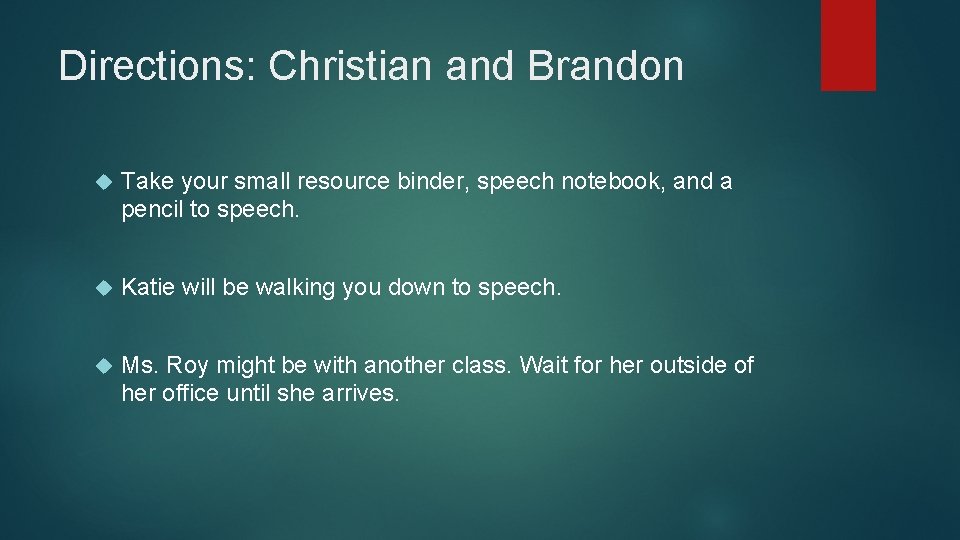 Directions: Christian and Brandon

Take your small resource binder, speech notebook, and a pencil to speech.

Katie will be walking you down to speech.

Ms. Roy might be with another class. Wait for her outside of her office until she arrives.